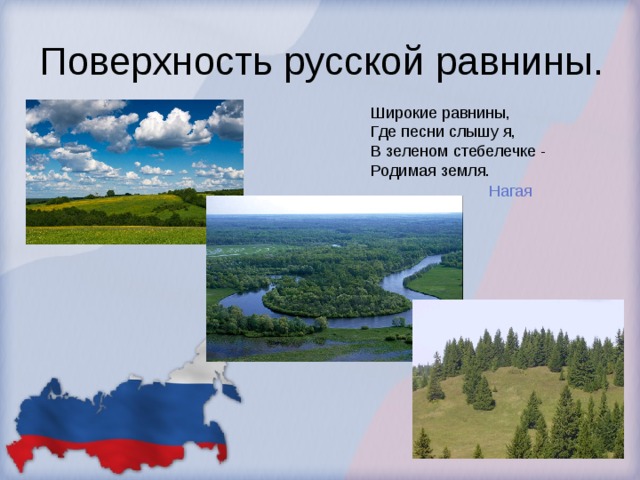 Поверхность русской равнины.

Широкие равнины,
Где песни слышу я,
В зеленом стебелечке -
Родимая земля.

Нагая